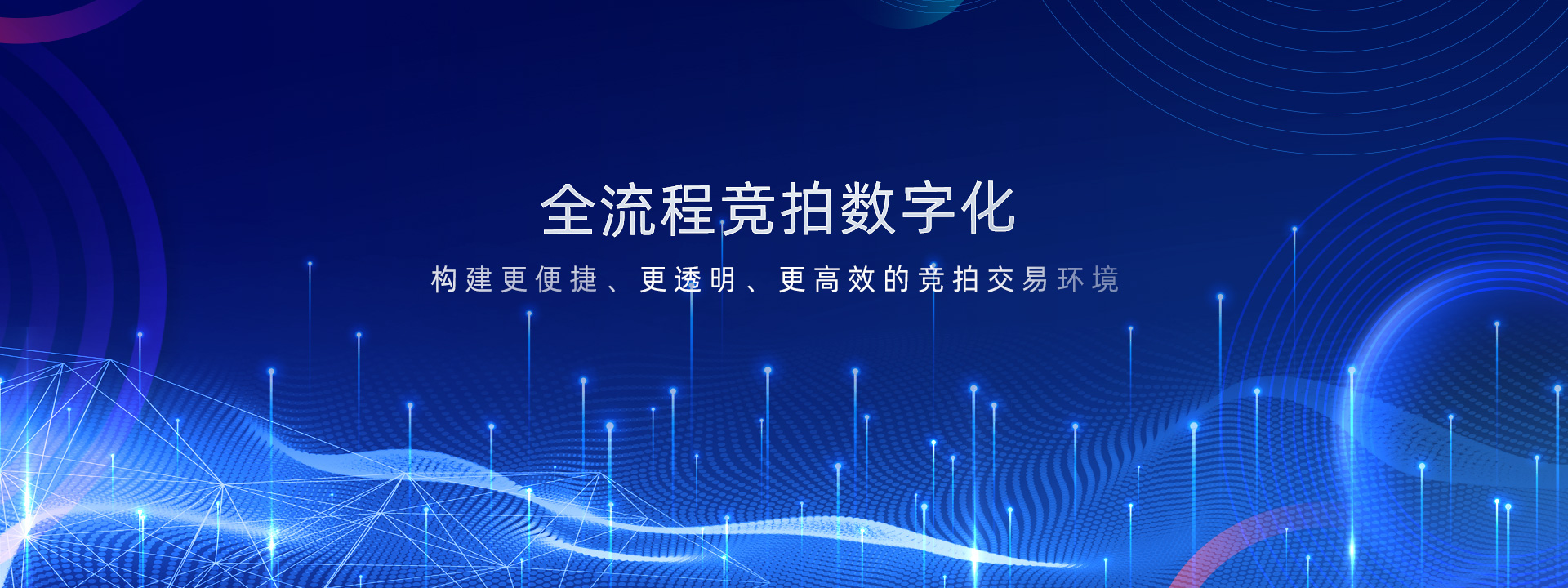 全流程竞拍数字化

构建更便捷、更透明、更高效的竞拍交易环境